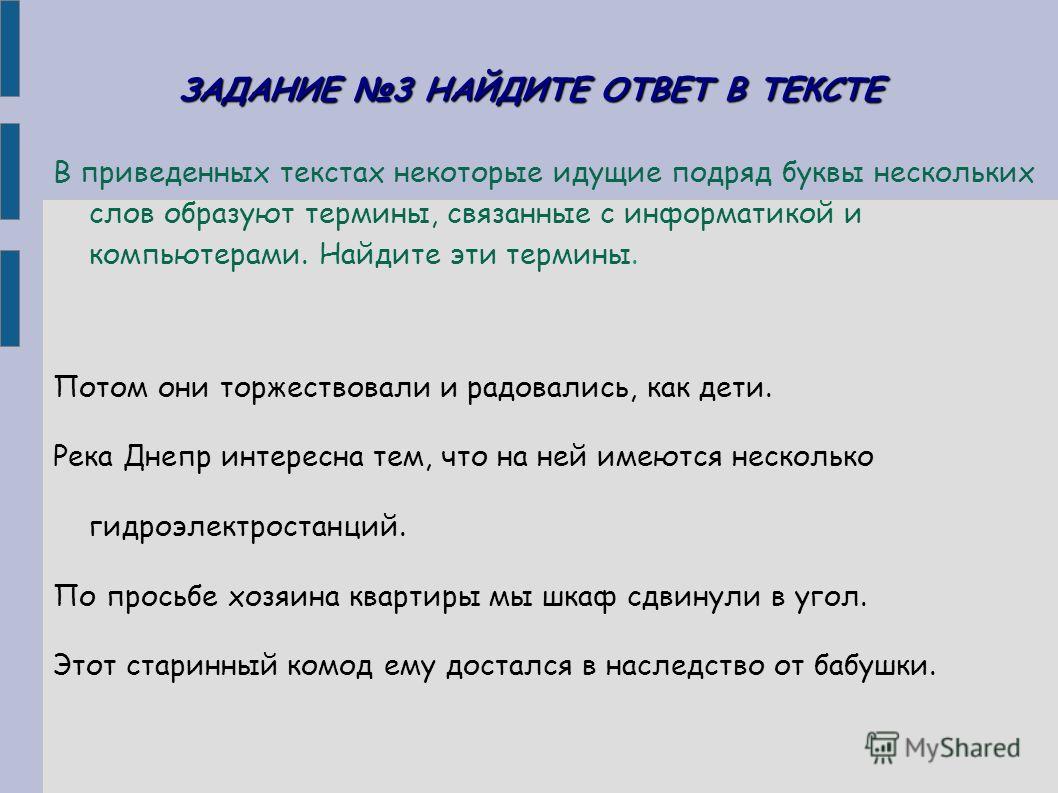 ЗАДАНИЕ №3 НАЙДИТЕ ОТВЕТ В ТЕКСТЕ

В приведенных текстах некоторые идущие подряд буквы нескольких слов образуют термины, связанные с информатикой и компьютерами. Найдите эти термины.

Потом они торжествовали и радовались, как дети.

Река Днепр интересна тем, что на ней имеются несколько гидроэлектростанций.

По просьбе хозяина квартиры мы шкаф сдвинули в угол.

Этот старинный комод ему достался в наследство от бабушки.

MyShared